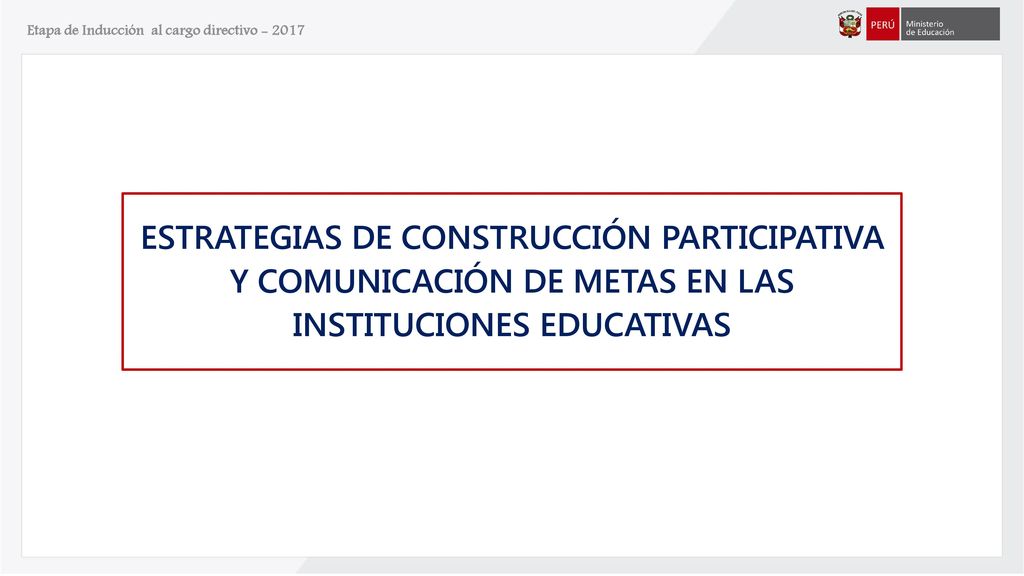 Etapa de Inducción al cargo directivo - 2017

PERÚ Ministerio de Educación

ESTRATEGIAS DE CONSTRUCCIÓN PARTICIPATIVA Y COMUNICACIÓN DE METAS EN LAS INSTITUCIONES EDUCATIVAS